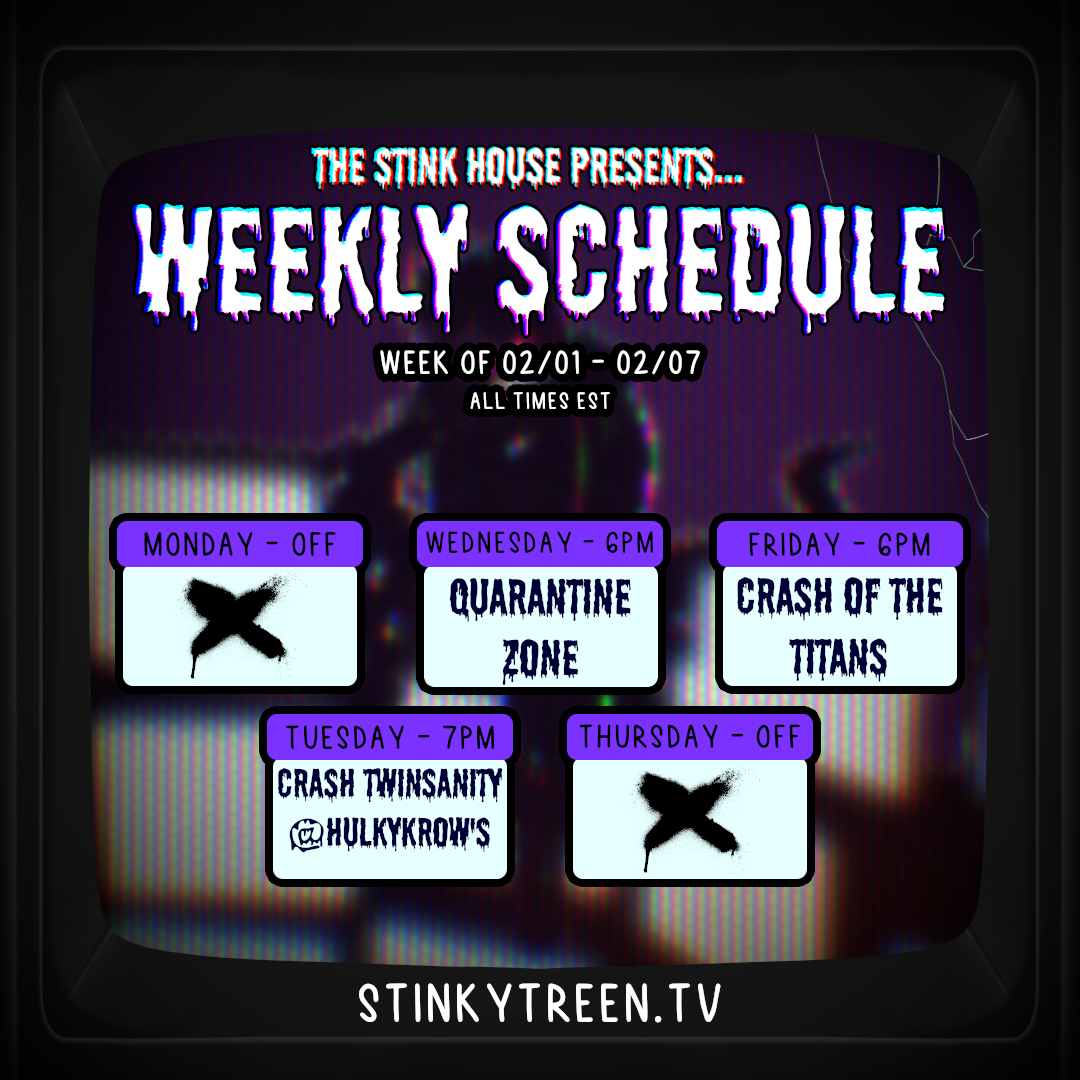 THE STINK HOUSE PRESENTS...
WEEKLY SCHEDULE
WEEK OF 02/01 - 02/07
ALL TIMES EST

MONDAY - OFF

WEDNESDAY - 6PM
QUARANTINE ZONE

FRIDAY - 6PM
CRASH OF THE TITANS

TUESDAY - 7PM
CRASH TWINSANITY
@HULKYKROW'S

THURSDAY - OFF

STINKYTREEN.TV